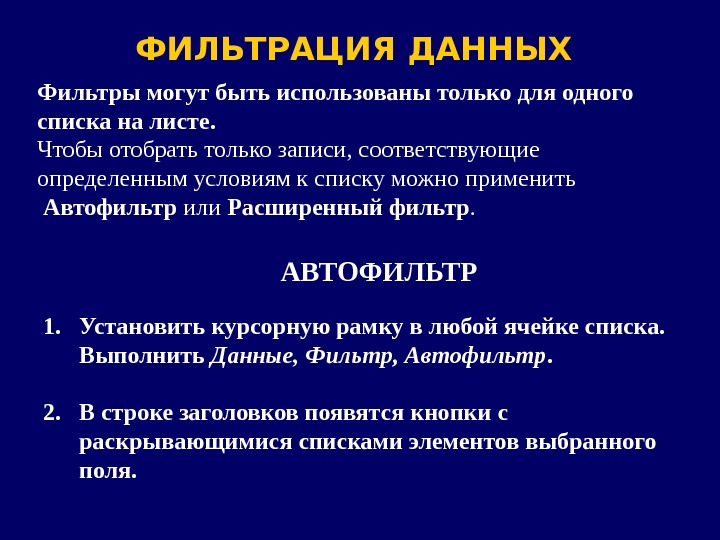 ФИЛЬТРАЦИЯ ДАННЫХ

Фильтры могут быть использованы только для одного списка на листе.
Чтобы отобрать только записи, соответствующие определенным условиям к списку можно применить Автофильтр или Расширенный фильтр.

АВТОФИЛЬТР

1. Установить курсорную рамку в любой ячейке списка. Выполнить Данные, Фильтр, Автофильтр.

2. В строке заголовков появятся кнопки с раскрывающимися списками элементов выбранного поля.